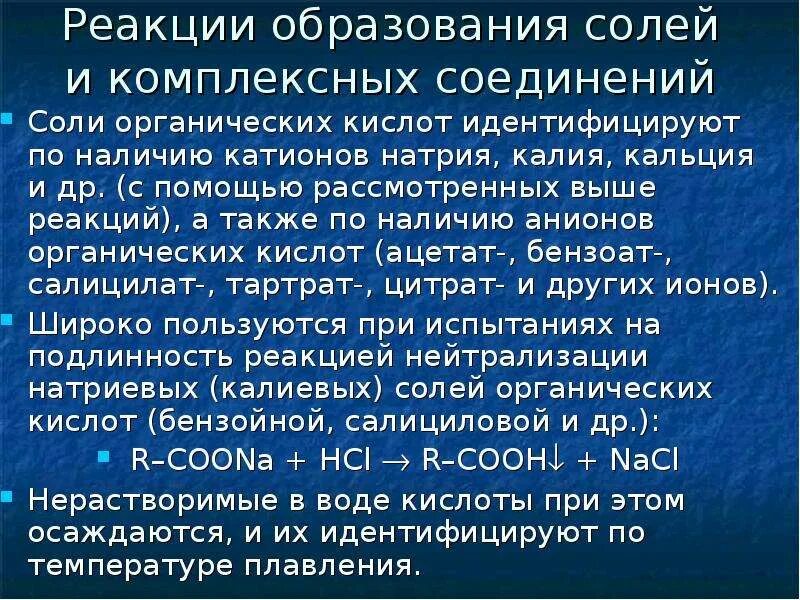 Реакции образования солей и комплексных соединений

Соли органических кислот идентифицируют по наличию катионов натрия, калия, кальция и др. (с помощью рассмотренных выше реакций), а также по наличию анионов органических кислот (ацетат-, бензоат-, салицилат-, тартрат-, цитрат- и других ионов).

Широко пользуются при испытаниях на подлинность реакцией нейтрализации натриевых (калиевых) солей органических кислот (бензойной, салициловой и др.):

$R–COONa + HCl \rightarrow R–COOH\downarrow + NaCl$

Нерастворимые в воде кислоты при этом осаждаются, и их идентифицируют по температуре плавления.